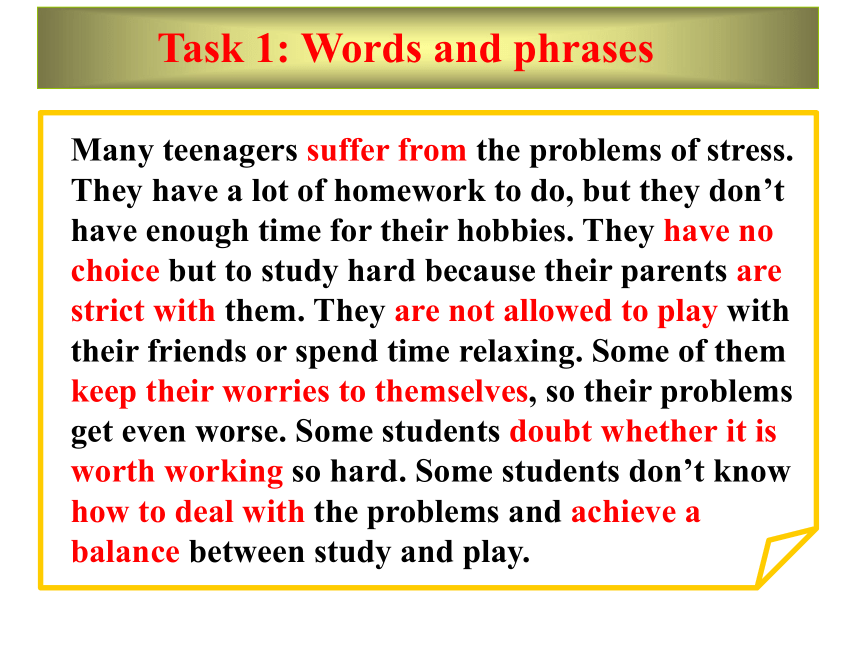 Task 1: Words and phrases

Many teenagers suffer from the problems of stress. They have a lot of homework to do, but they don’t have enough time for their hobbies. They have no choice but to study hard because their parents are strict with them. They are not allowed to play with their friends or spend time relaxing. Some of them keep their worries to themselves, so their problems get even worse. Some students doubt whether it is worth working so hard. Some students don’t know how to deal with the problems and achieve a balance between study and play.